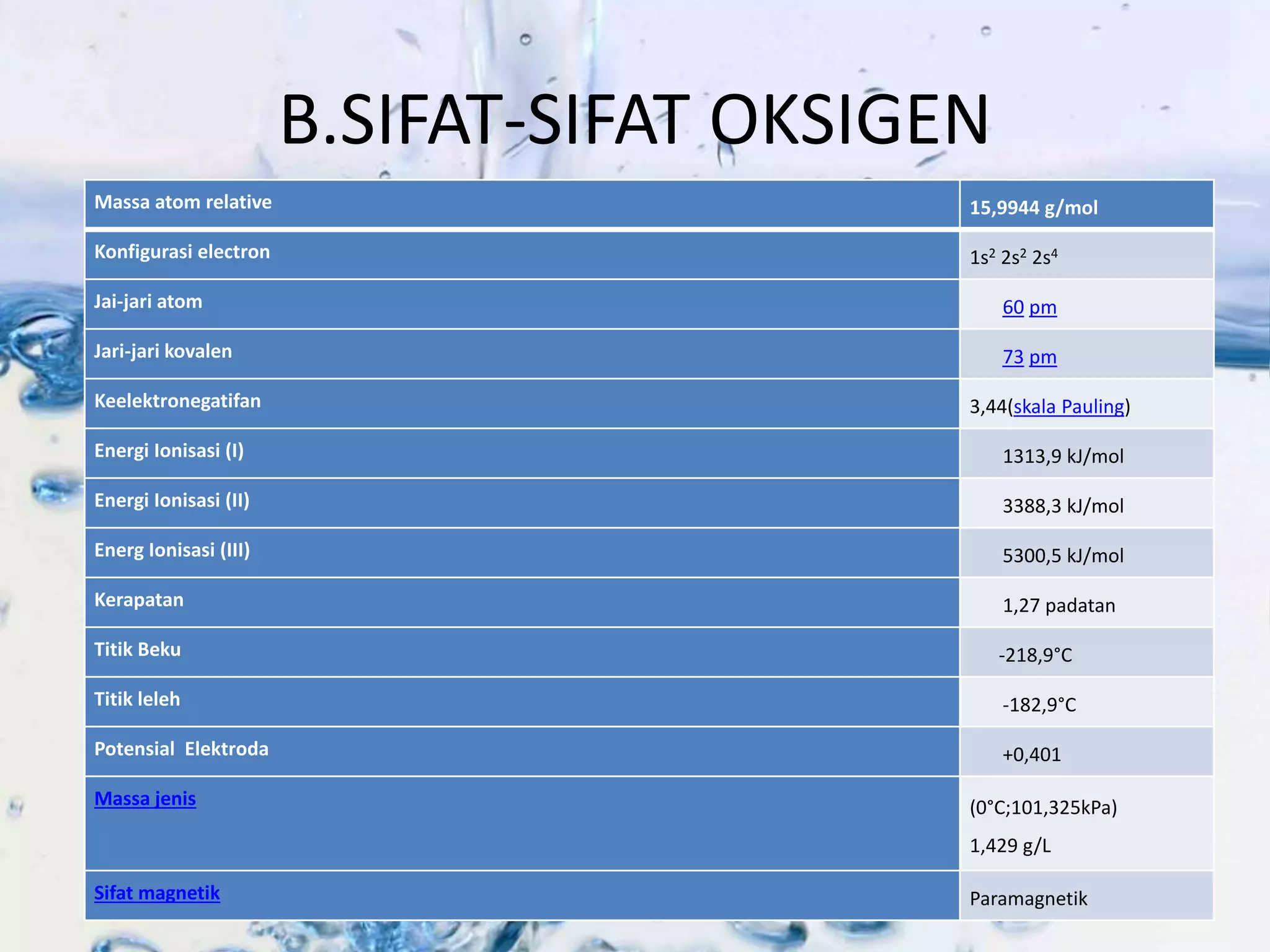 B.SIFAT-SIFAT OKSIGEN

| Massa atom relative | 15,9944 g/mol |
|---|---|
| Konfigurasi electron | $1s^2$ $2s^2$ $2s^4$ |
| Jai-jari atom | 60 pm |
| Jari-jari kovalen | 73 pm |
| Keelektronegatifan | 3,44(skala Pauling) |
| Energi Ionisasi (I) | 1313,9 kJ/mol |
| Energi Ionisasi (II) | 3388,3 kJ/mol |
| Energ Ionisasi (III) | 5300,5 kJ/mol |
| Kerapatan | 1,27 padatan |
| Titik Beku | -218,9°C |
| Titik leleh | -182,9°C |
| Potensial Elektroda | +0,401 |
| Massa jenis | (0°C;101,325kPa) 1,429 g/L |
| Sifat magnetik | Paramagnetik |